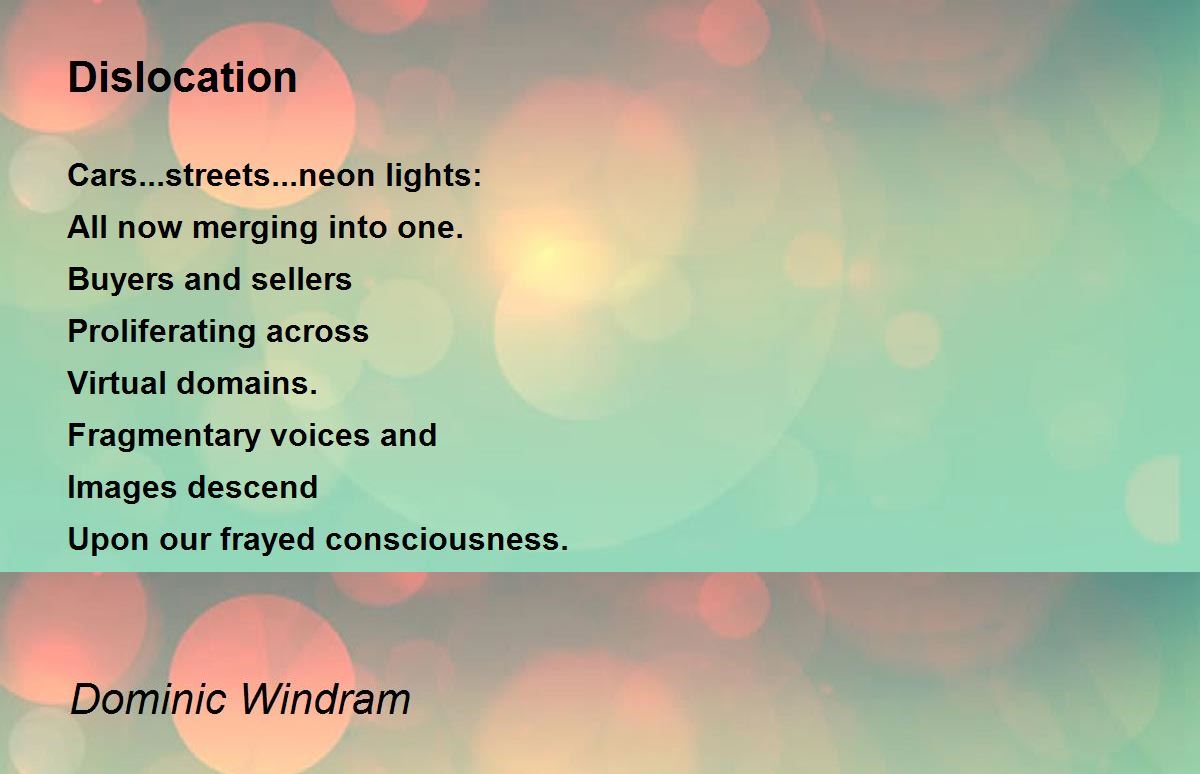 Dislocation

Cars...streets...neon lights:
All now merging into one.
Buyers and sellers
Proliferating across
Virtual domains.
Fragmentary voices and
Images descend
Upon our frayed consciousness.

Dominic Windram